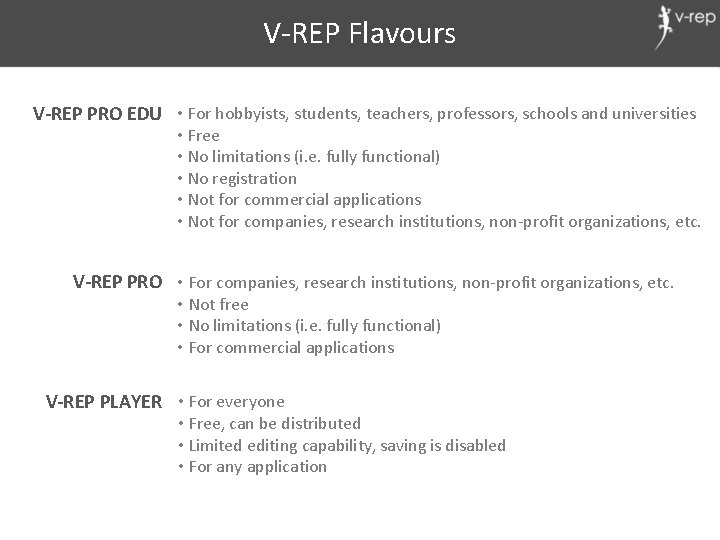 V-REP Flavours

v-rep

V-REP PRO EDU
• For hobbyists, students, teachers, professors, schools and universities
• Free
• No limitations (i.e. fully functional)
• No registration
• Not for commercial applications
• Not for companies, research institutions, non-profit organizations, etc.

V-REP PRO
• For companies, research institutions, non-profit organizations, etc.
• Not free
• No limitations (i.e. fully functional)
• For commercial applications

V-REP PLAYER
• For everyone
• Free, can be distributed
• Limited editing capability, saving is disabled
• For any application